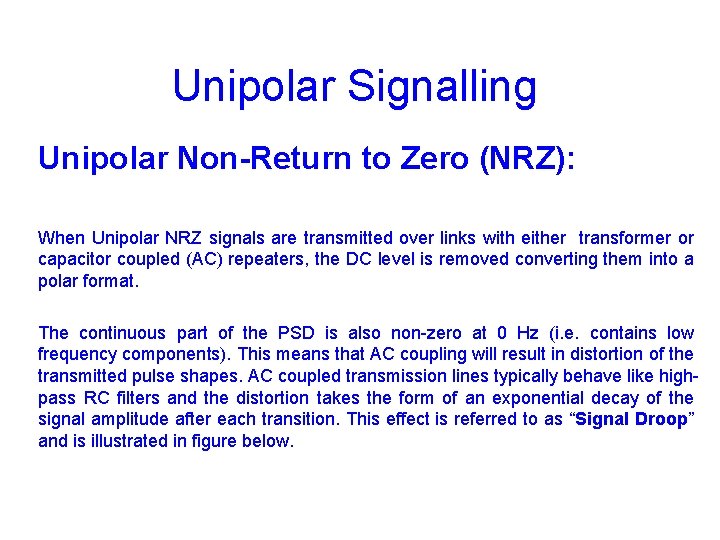 Unipolar Signalling

Unipolar Non-Return to Zero (NRZ):

When Unipolar NRZ signals are transmitted over links with either transformer or capacitor coupled (AC) repeaters, the DC level is removed converting them into a polar format.

The continuous part of the PSD is also non-zero at 0 Hz (i.e. contains low frequency components). This means that AC coupling will result in distortion of the transmitted pulse shapes. AC coupled transmission lines typically behave like high-pass RC filters and the distortion takes the form of an exponential decay of the signal amplitude after each transition. This effect is referred to as “Signal Droop” and is illustrated in figure below.